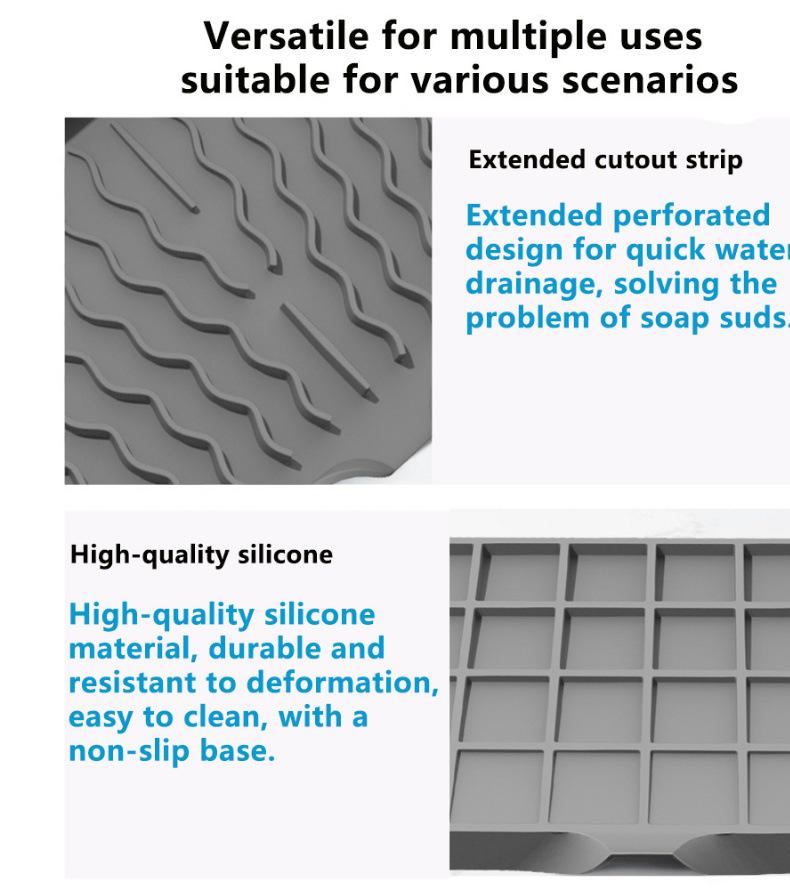 Versatile for multiple uses suitable for various scenarios

Extended cutout strip

Extended perforated design for quick water drainage, solving the problem of soap suds.

High-quality silicone

High-quality silicone material, durable and resistant to deformation, easy to clean, with a non-slip base.